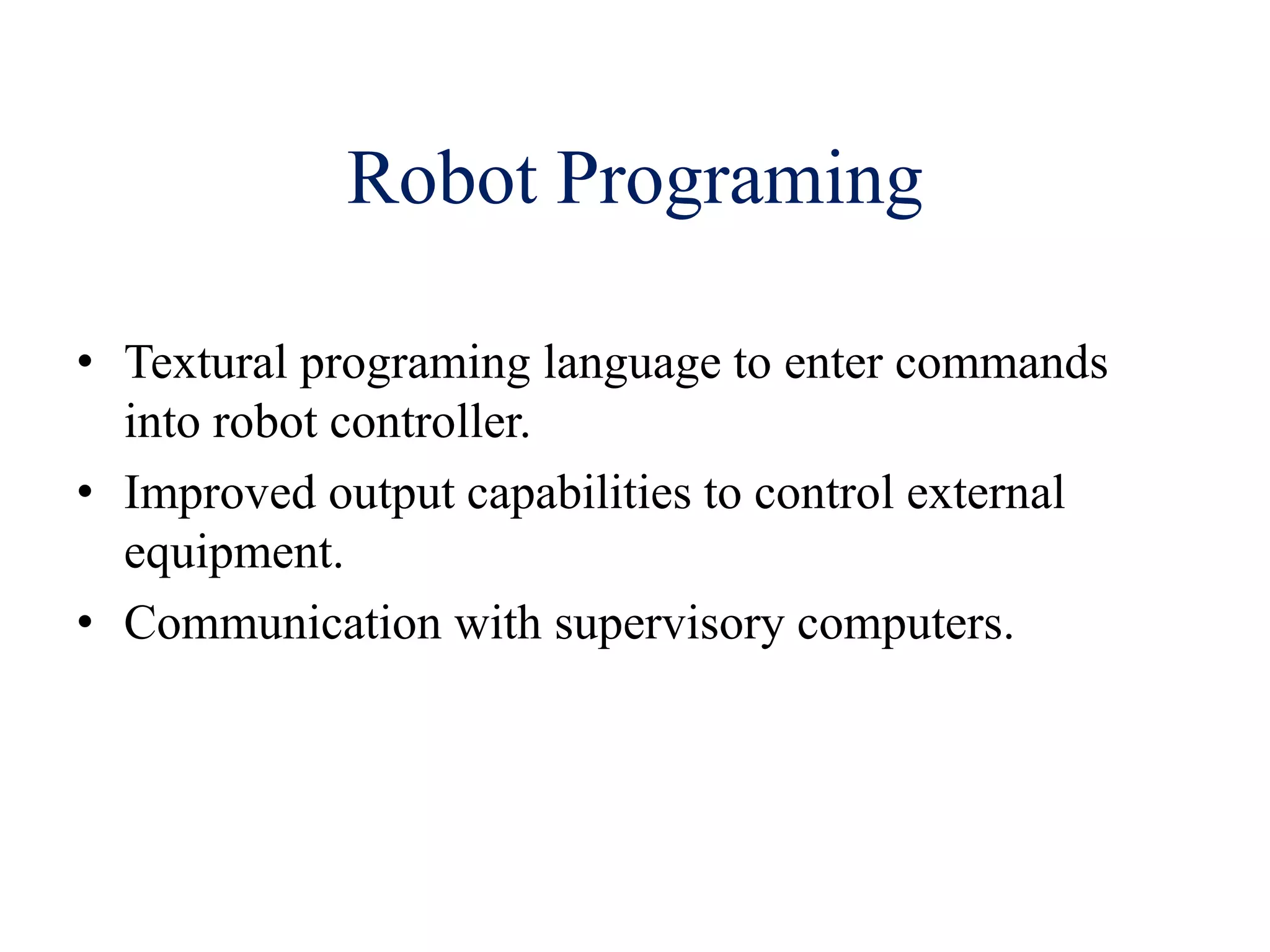 Robot Programing

• Textural programing language to enter commands into robot controller.

• Improved output capabilities to control external equipment.

• Communication with supervisory computers.